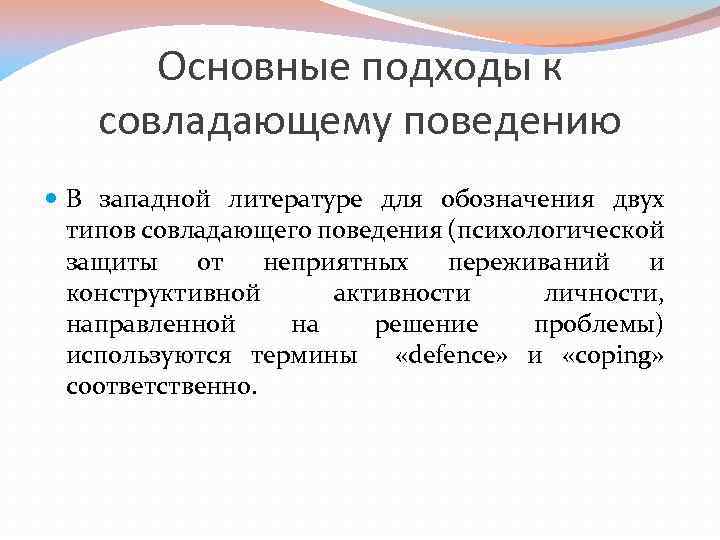 Основные подходы к совладающему поведению

В западной литературе для обозначения двух типов совладающего поведения (психологической защиты от неприятных переживаний и конструктивной активности личности, направленной на решение проблемы) используются термины «defence» и «coping» соответственно.